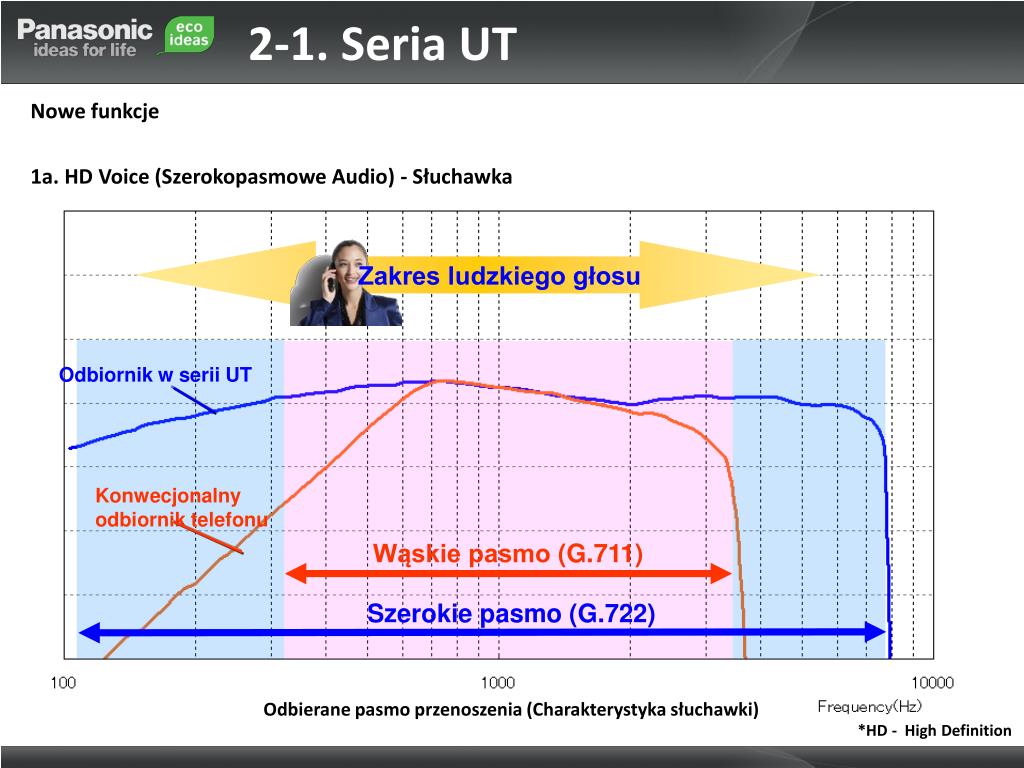 Panasonic ideas for life eco ideas

2-1. Seria UT

Nowe funkcje

1a. HD Voice (Szerokopasmowe Audio) - Słuchawka

Zakres ludzkiego głosu

Odbiornik w serii UT

Konwecjonalny odbiornik telefonu

Wąskie pasmo (G.711)

Szerokie pasmo (G.722)

100

1000

10000

Frequency(Hz)

Odbierane pasmo przenoszenia (Charakterystyka słuchawki)

*HD - High Definition